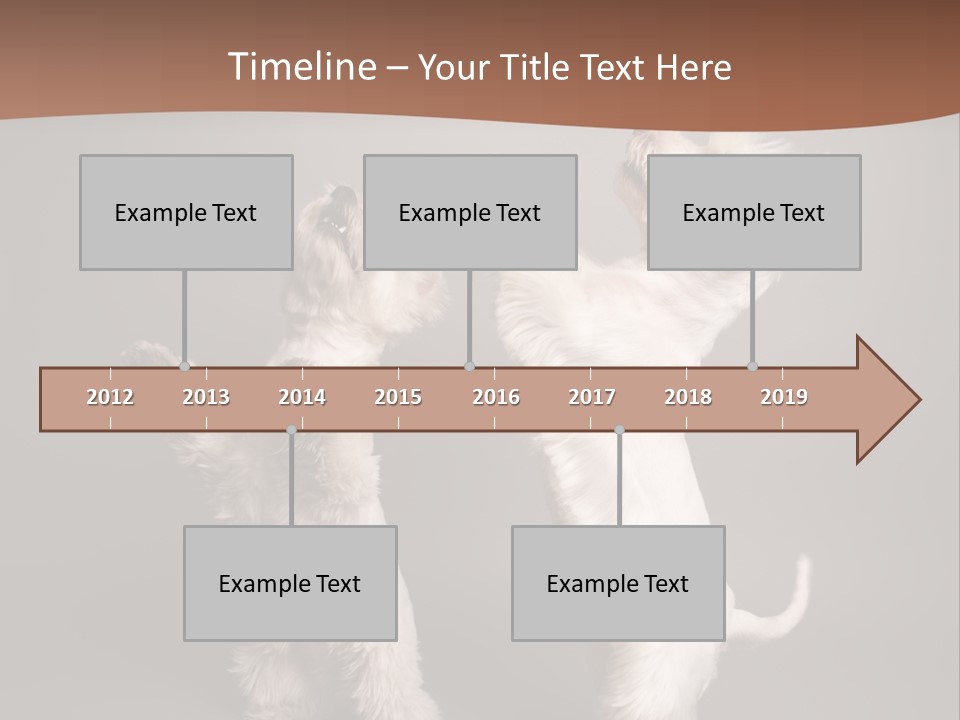 Timeline – Your Title Text Here

Example Text

Example Text

Example Text

2012 2013 2014 2015 2016 2017 2018 2019

Example Text

Example Text